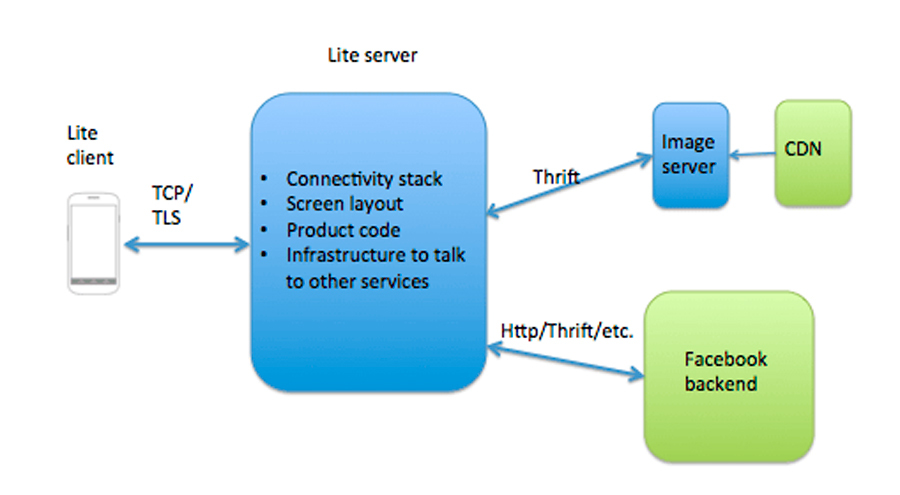 Lite server

Lite client

TCP/ TLS

• Connectivity stack
• Screen layout
• Product code
• Infrastructure to talk to other services

Thrift

Image server

CDN

Http/Thrift/etc.

Facebook backend